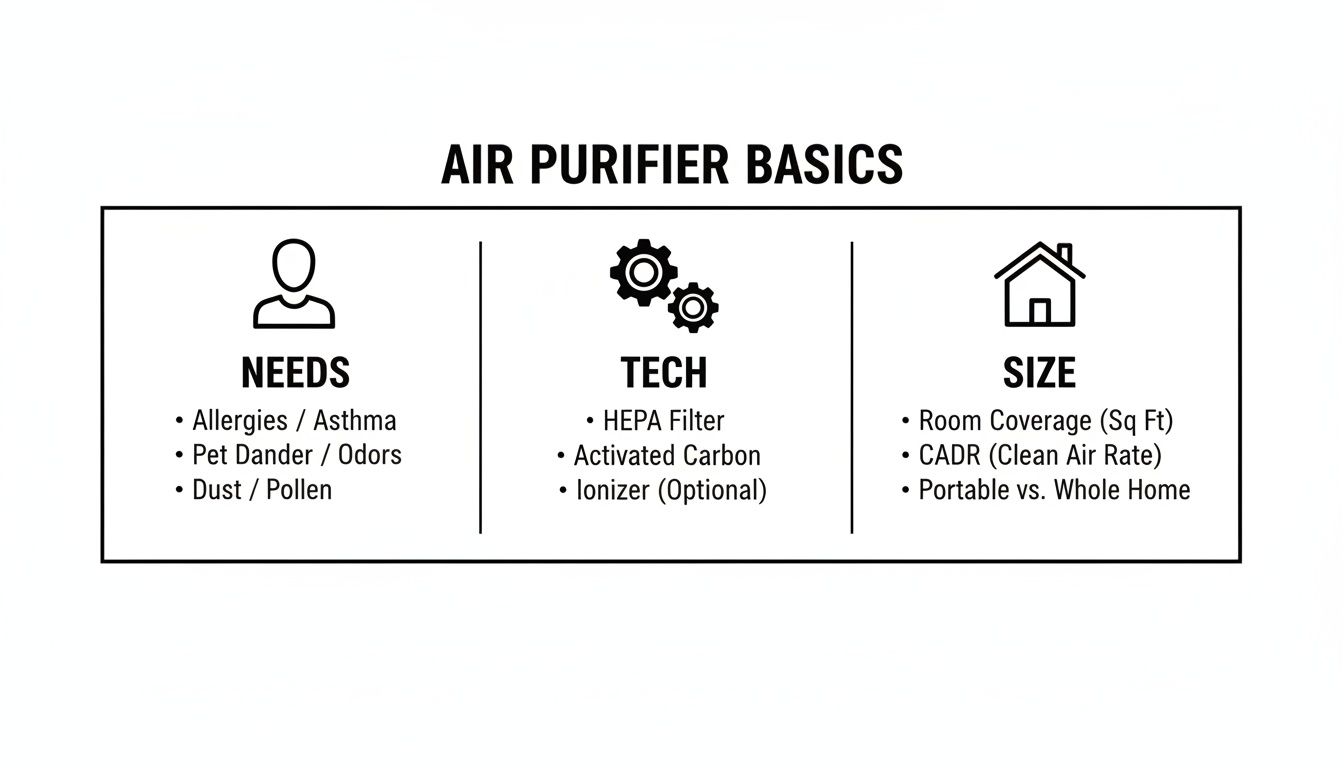 AIR PURIFIER BASICS

NEEDS
• Allergies / Asthma
• Pet Dander / Odors
• Dust / Pollen

TECH
• HEPA Filter
• Activated Carbon
• Ionizer (Optional)

SIZE
• Room Coverage (Sq Ft)
• CADR (Clean Air Rate)
• Portable vs. Whole Home